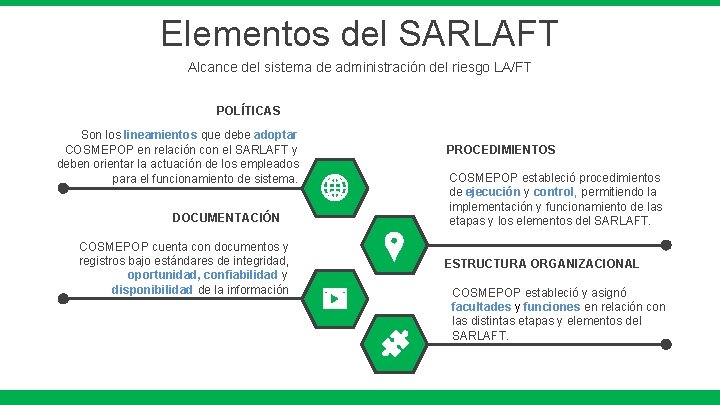 Elementos del SARLAFT

Alcance del sistema de administración del riesgo LA/FT

POLÍTICAS

Son los lineamientos que debe adoptar COSMEPOP en relación con el SARLAFT y deben orientar la actuación de los empleados para el funcionamiento de sistema.

DOCUMENTACIÓN

COSMEPOP cuenta con documentos y registros bajo estándares de integridad, oportunidad, confiabilidad y disponibilidad de la información

PROCEDIMIENTOS

COSMEPOP estableció procedimientos de ejecución y control, permitiendo la implementación y funcionamiento de las etapas y los elementos del SARLAFT.

ESTRUCTURA ORGANIZACIONAL

COSMEPOP estableció y asignó facultades y funciones en relación con las distintas etapas y elementos del SARLAFT.